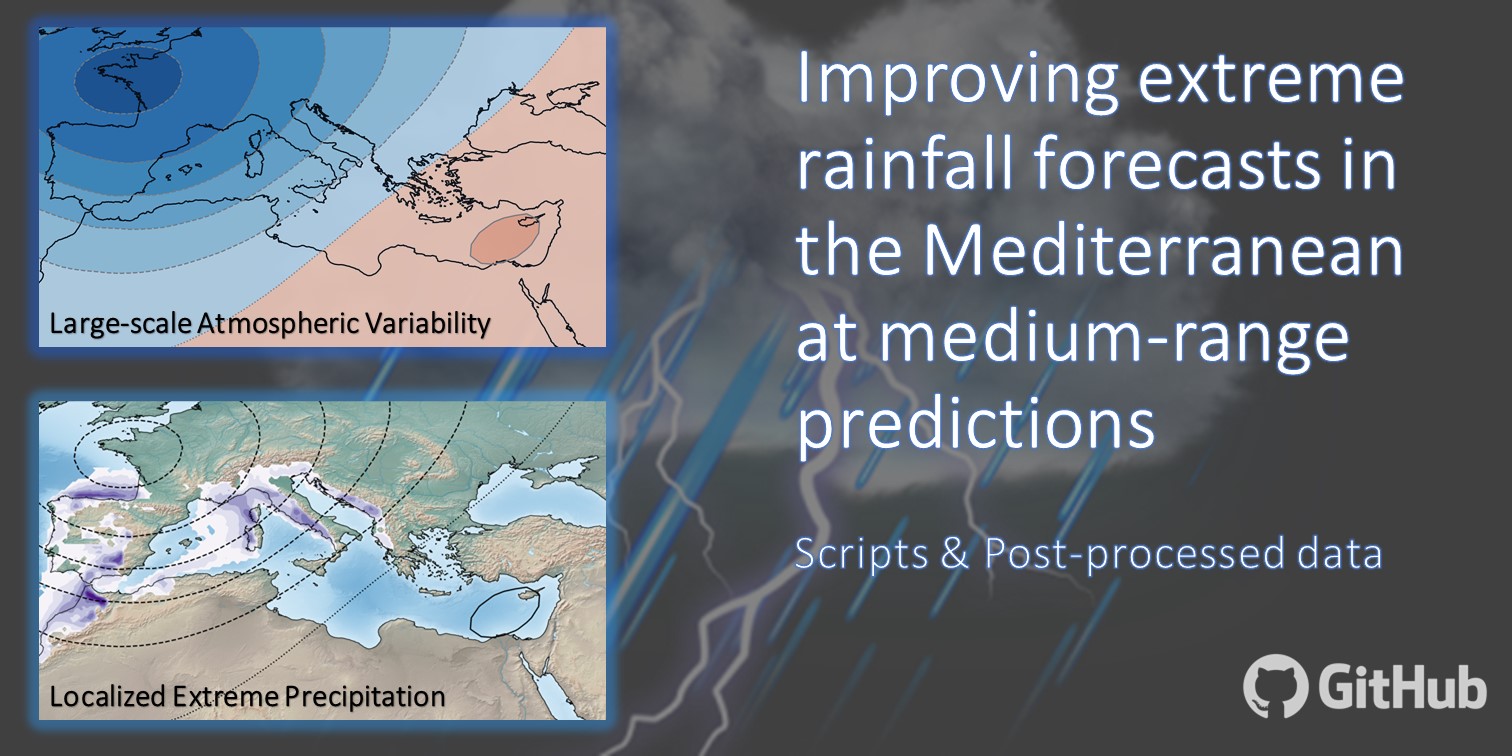 Large-scale Atmospheric Variability

Localized Extreme Precipitation

Improving extreme rainfall forecasts in the Mediterranean at medium-range predictions

Scripts & Post-processed data

GitHub